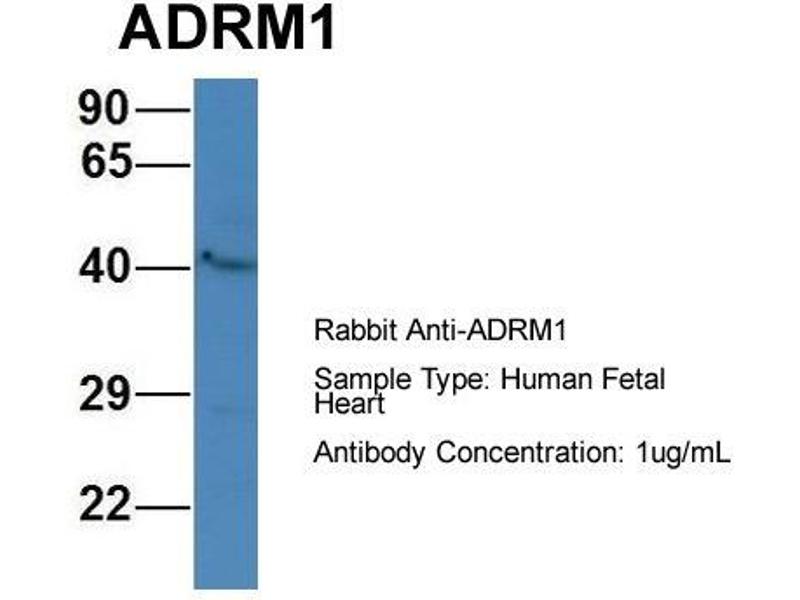 ADRM1

90
65
40
29
22

Rabbit Anti-ADRM1

Sample Type: Human Fetal Heart

Antibody Concentration: 1ug/mL